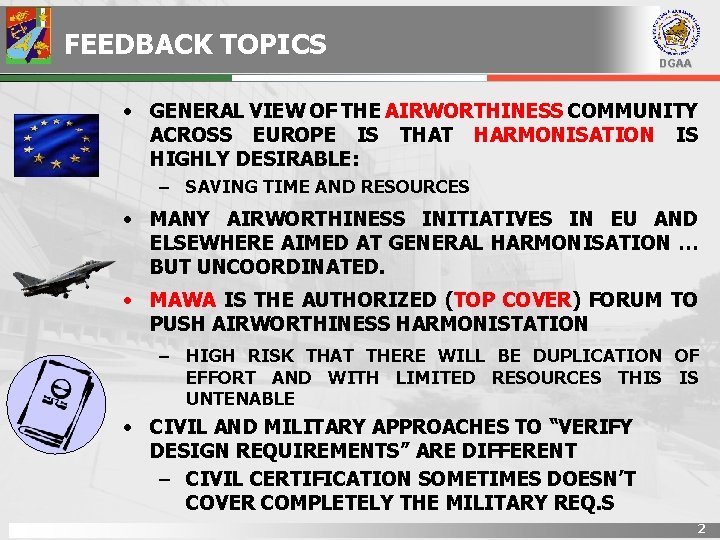 FEEDBACK TOPICS

DGAA

• GENERAL VIEW OF THE AIRWORTHINESS COMMUNITY ACROSS EUROPE IS THAT HARMONISATION IS HIGHLY DESIRABLE:

– SAVING TIME AND RESOURCES

• MANY AIRWORTHINESS INITIATIVES IN EU AND ELSEWHERE AIMED AT GENERAL HARMONISATION … BUT UNCOORDINATED.

• MAWA IS THE AUTHORIZED (TOP COVER) FORUM TO PUSH AIRWORTHINESS HARMONISTATION

– HIGH RISK THAT THERE WILL BE DUPLICATION OF EFFORT AND WITH LIMITED RESOURCES THIS IS UNTENABLE

• CIVIL AND MILITARY APPROACHES TO “VERIFY DESIGN REQUIREMENTS” ARE DIFFERENT

– CIVIL CERTIFICATION SOMETIMES DOESN’T COVER COMPLETELY THE MILITARY REQ.S

2